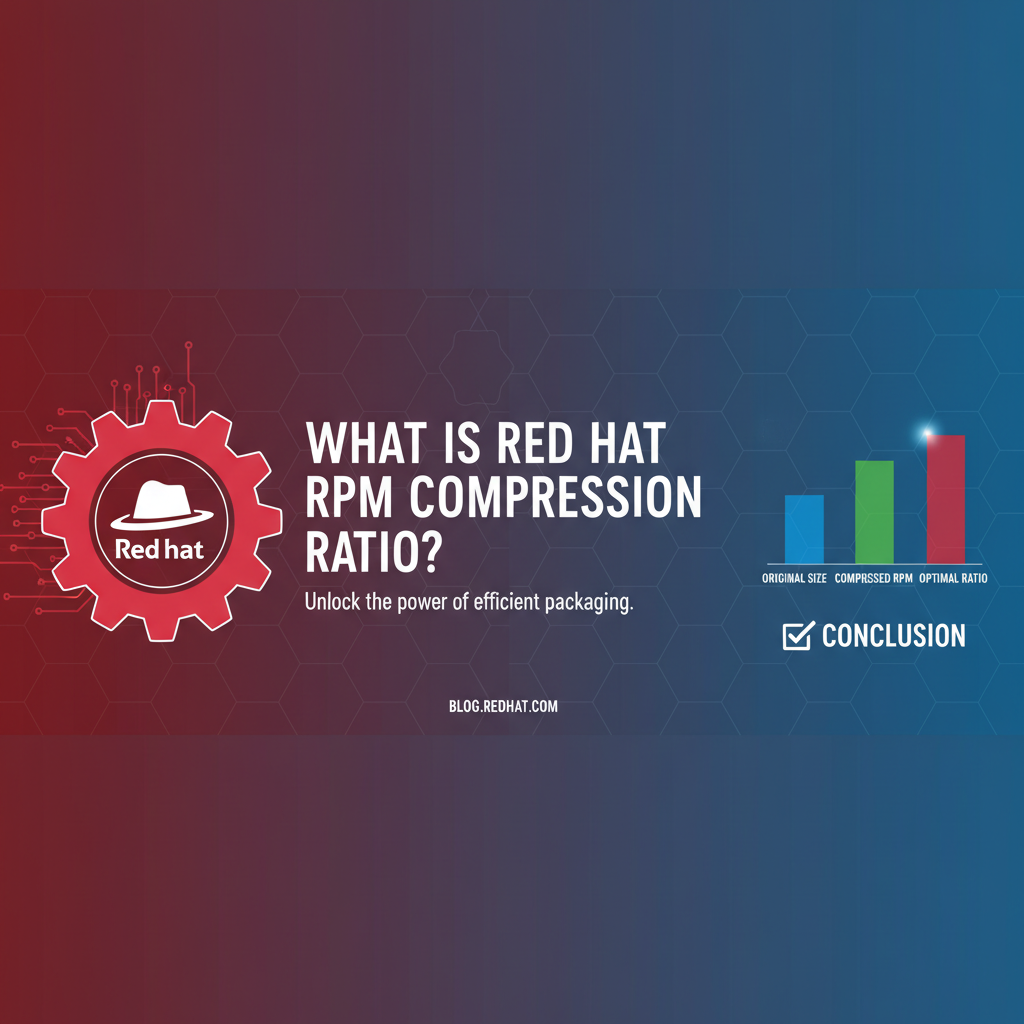 Red hat

WHAT IS RED HAT RPM COMPRESSION RATIO?

Unlock the power of efficient packaging.

ORIGINAL SIZE
COMPRSSED RPM
OPTIMAL RATIO

CONCLUSION

BLOG.REDHAT.COM